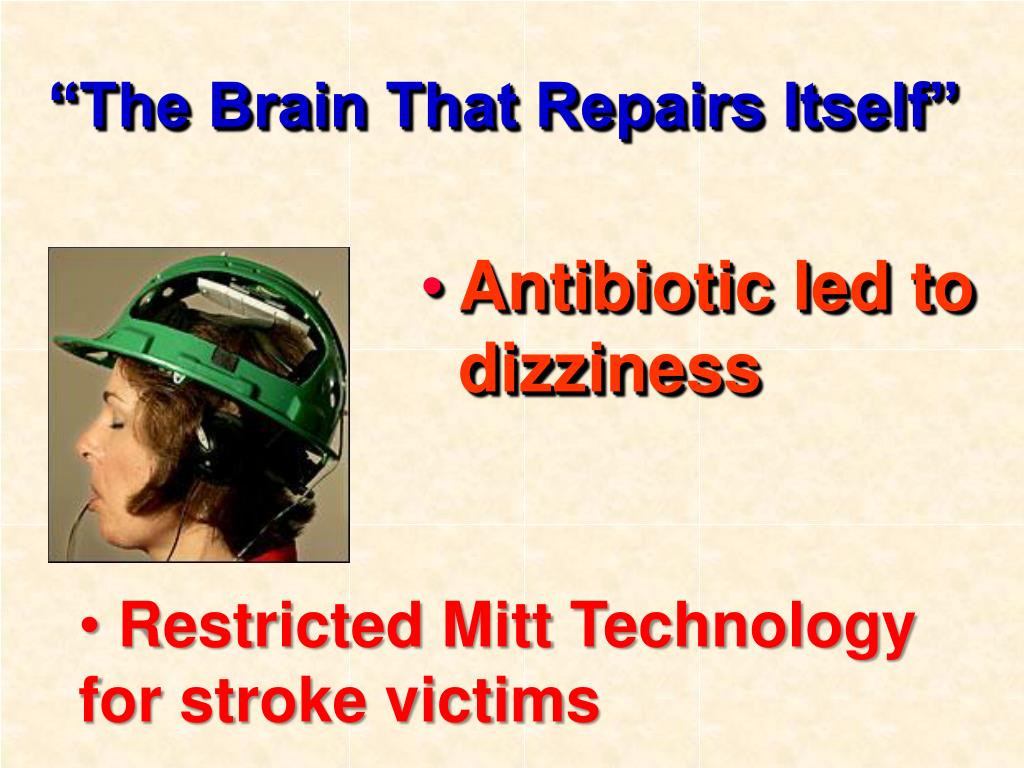 “The Brain That Repairs Itself”

• Antibiotic led to dizziness

• Restricted Mitt Technology for stroke victims